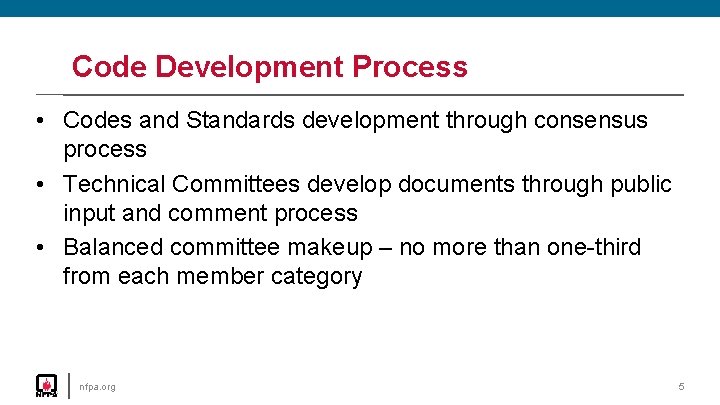 Code Development Process

• Codes and Standards development through consensus process
• Technical Committees develop documents through public input and comment process
• Balanced committee makeup – no more than one-third from each member category

NFPA
nfpa.org
5